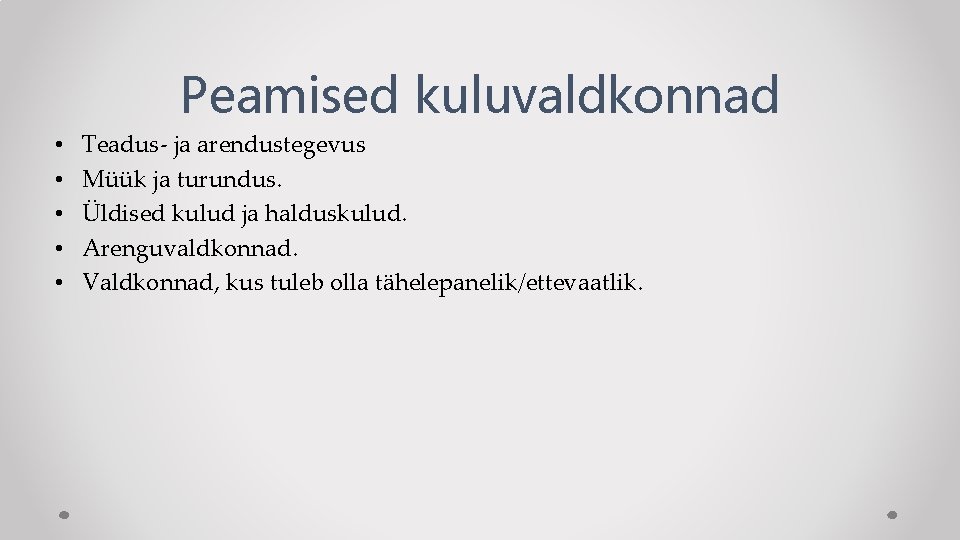 Peamised kuluvaldkonnad

• Teadus- ja arendustegevus
• Müük ja turundus.
• Üldised kulud ja halduskulud.
• Arenguvaldkonnad.
• Valdkonnad, kus tuleb olla tähelepanelik/ettevaatlik.